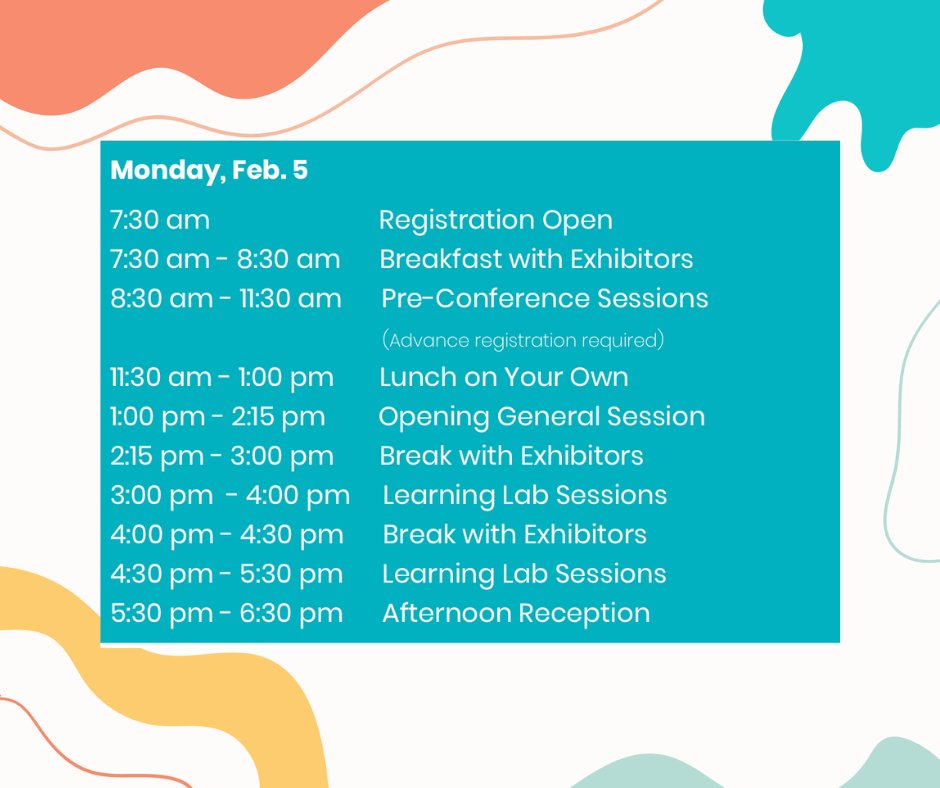 Monday, Feb. 5

7:30 am Registration Open
7:30 am - 8:30 am Breakfast with Exhibitors
8:30 am - 11:30 am Pre-Conference Sessions
(Advance registration required)
11:30 am - 1:00 pm Lunch on Your Own
1:00 pm - 2:15 pm Opening General Session
2:15 pm - 3:00 pm Break with Exhibitors
3:00 pm - 4:00 pm Learning Lab Sessions
4:00 pm - 4:30 pm Break with Exhibitors
4:30 pm - 5:30 pm Learning Lab Sessions
5:30 pm - 6:30 pm Afternoon Reception